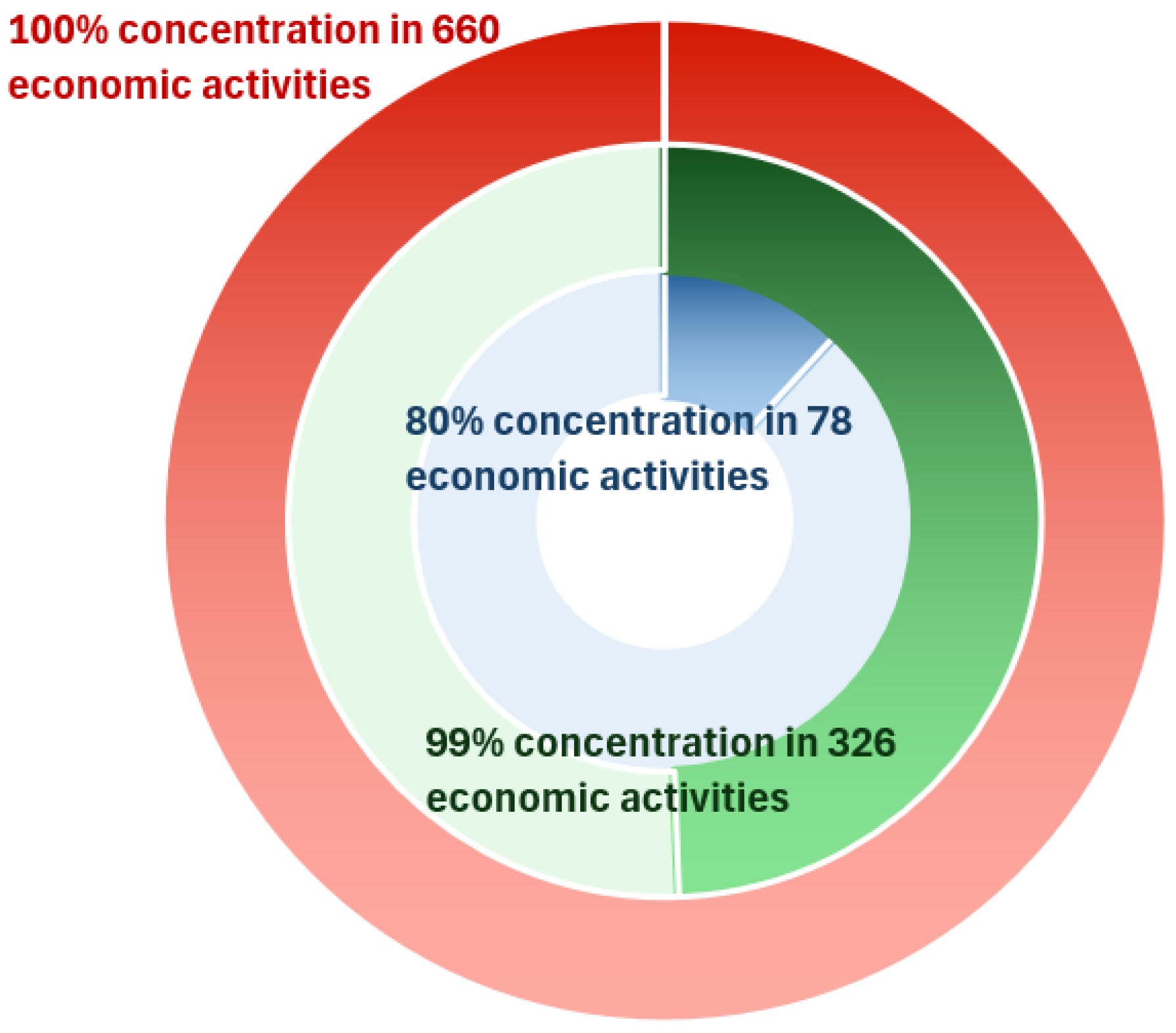 100% concentration in 660 economic activities

80% concentration in 78 economic activities

99% concentration in 326 economic activities